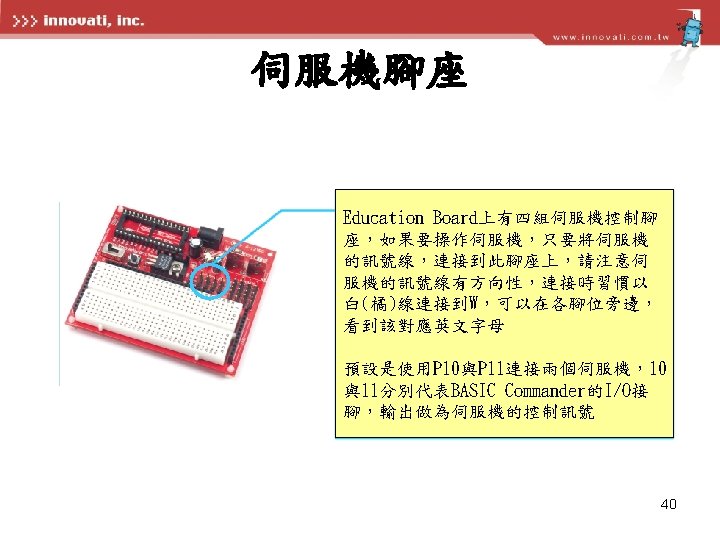 >>> innovati, inc.

www.innovati.com.tw

伺服機腳座

Education Board上有四組伺服機控制腳座，如果要操作伺服機，只要將伺服機的訊號線，連接到此腳座上，請注意伺服機的訊號線有方向性，連接時習慣以白(橘)線連接到W，可以在各腳位旁邊，看到該對應英文字母

預設是使用P10與P11連接兩個伺服機，10與11分別代表BASIC Commander的I/O接腳，輸出做為伺服機的控制訊號

40